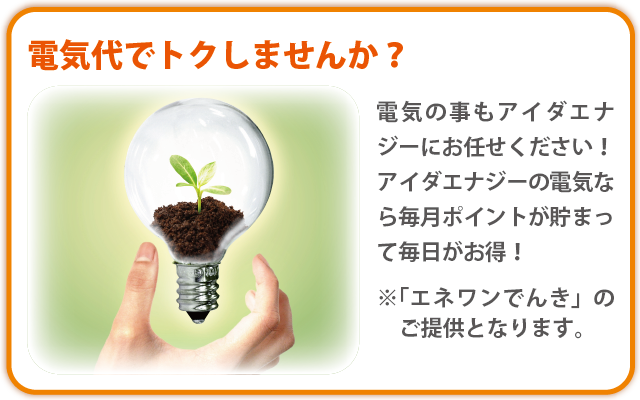 電気代でトクしませんか？

電気の事もアイダエナジーにお任せください！アイダエナジーの電気なら毎月ポイントが貯まって毎日がお得！

※「エネワンでんき」のご提供となります。